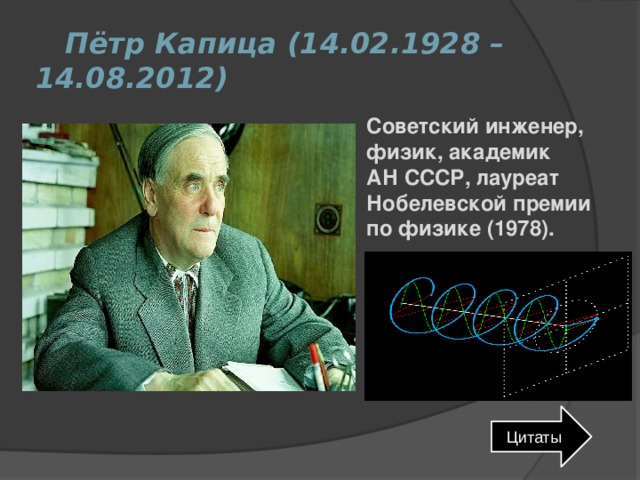 Пётр Капица (14.02.1928 – 14.08.2012)

Советский инженер, физик, академик АН СССР, лауреат Нобелевской премии по физике (1978).

Цитаты